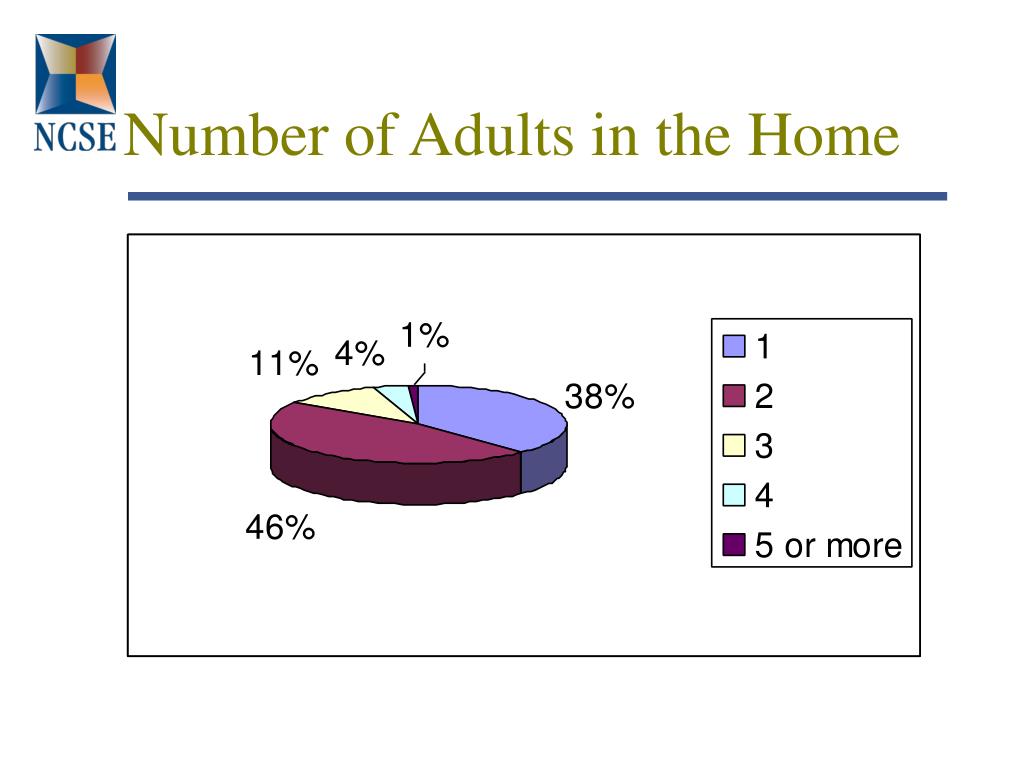 NCSE

Number of Adults in the Home

11%
4%
1%
38%
46%

1
2
3
4
5 or more